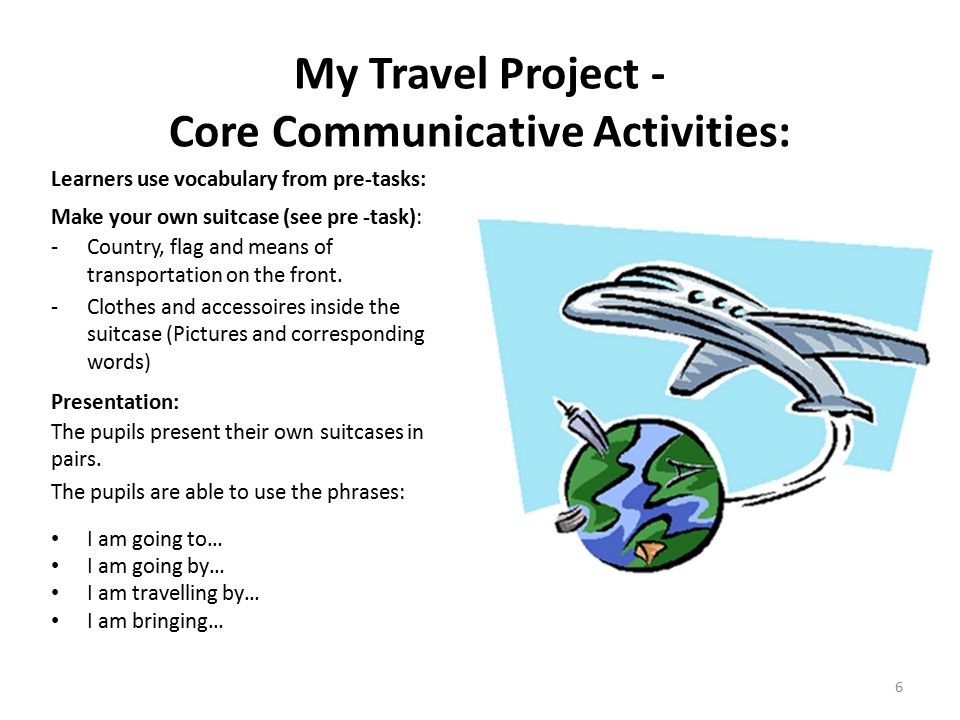 My Travel Project -
Core Communicative Activities:

Learners use vocabulary from pre-tasks:

Make your own suitcase (see pre -task):
- Country, flag and means of transportation on the front.
- Clothes and accessoires inside the suitcase (Pictures and corresponding words)

Presentation:
The pupils present their own suitcases in pairs.
The pupils are able to use the phrases:

• I am going to…
• I am going by…
• I am travelling by…
• I am bringing…

6